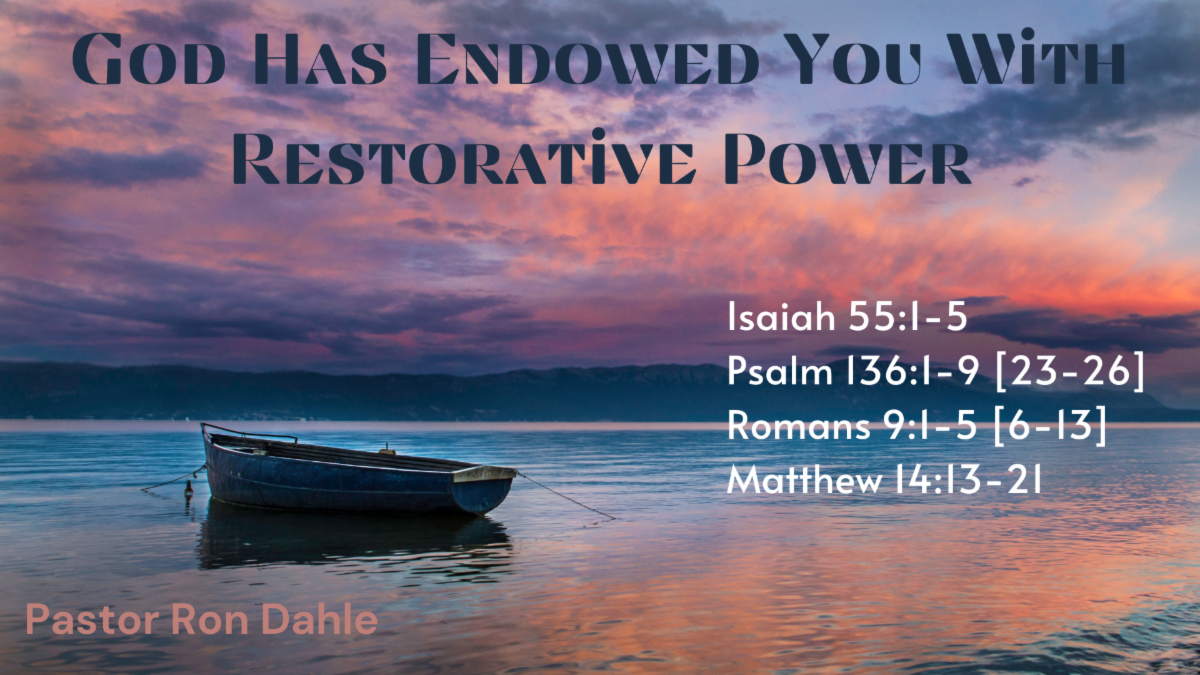 God Has Endowed You With Restorative Power

Isaiah 55:1-5
Psalm 136:1-9 [23-26]
Romans 9:1-5 [6-13]
Matthew 14:13-21

Pastor Ron Dahle